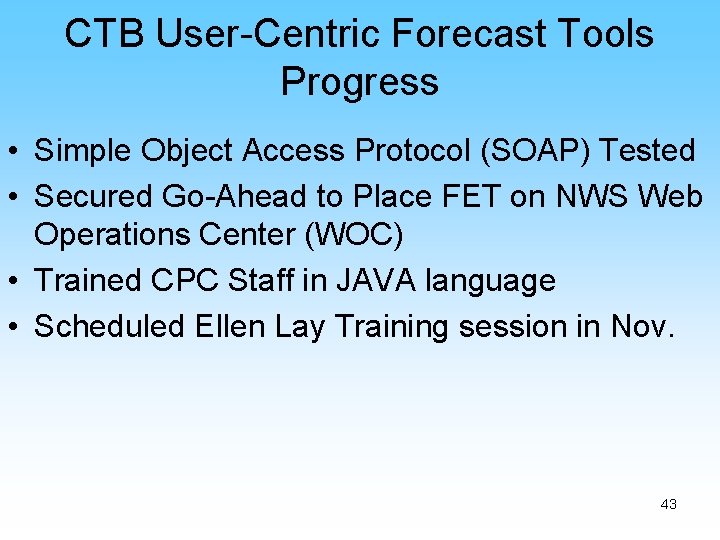 CTB User-Centric Forecast Tools Progress

• Simple Object Access Protocol (SOAP) Tested
• Secured Go-Ahead to Place FET on NWS Web Operations Center (WOC)
• Trained CPC Staff in JAVA language
• Scheduled Ellen Lay Training session in Nov.

43